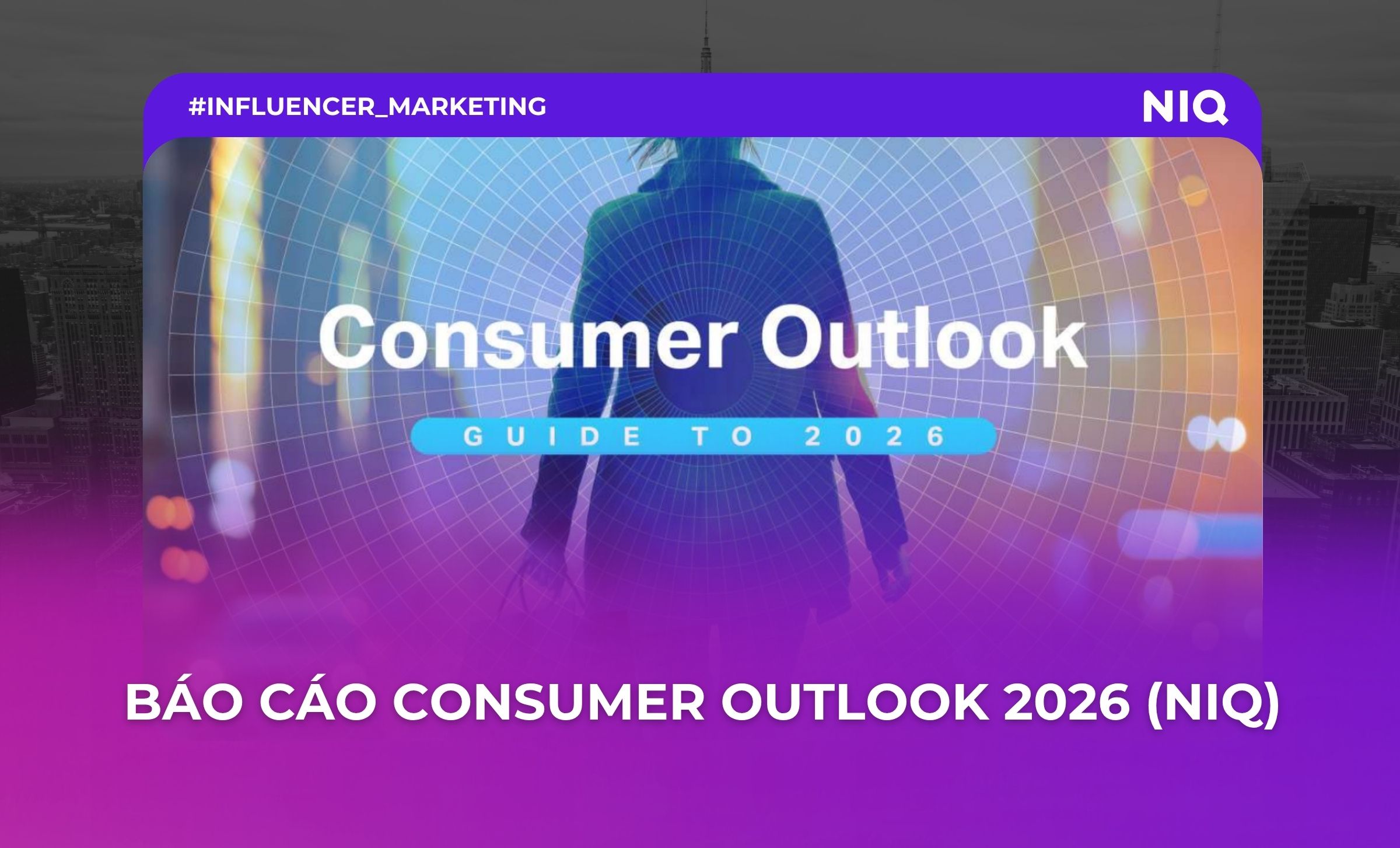 #INFLUENCER_MARKETING

NIQ

Consumer Outlook

GUIDE TO 2026

BÁO CÁO CONSUMER OUTLOOK 2026 (NIQ)